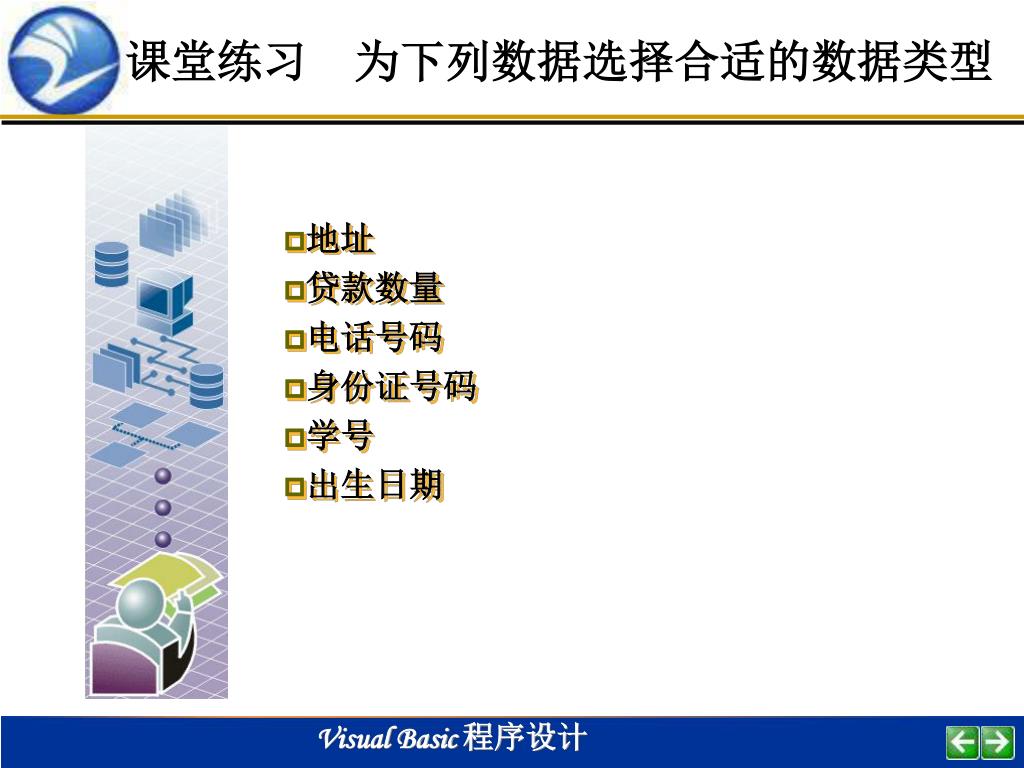 课堂练习　为下列数据选择合适的数据类型

地址
贷款数量
电话号码
身份证号码
学号
出生日期

Visual Basic 程序设计